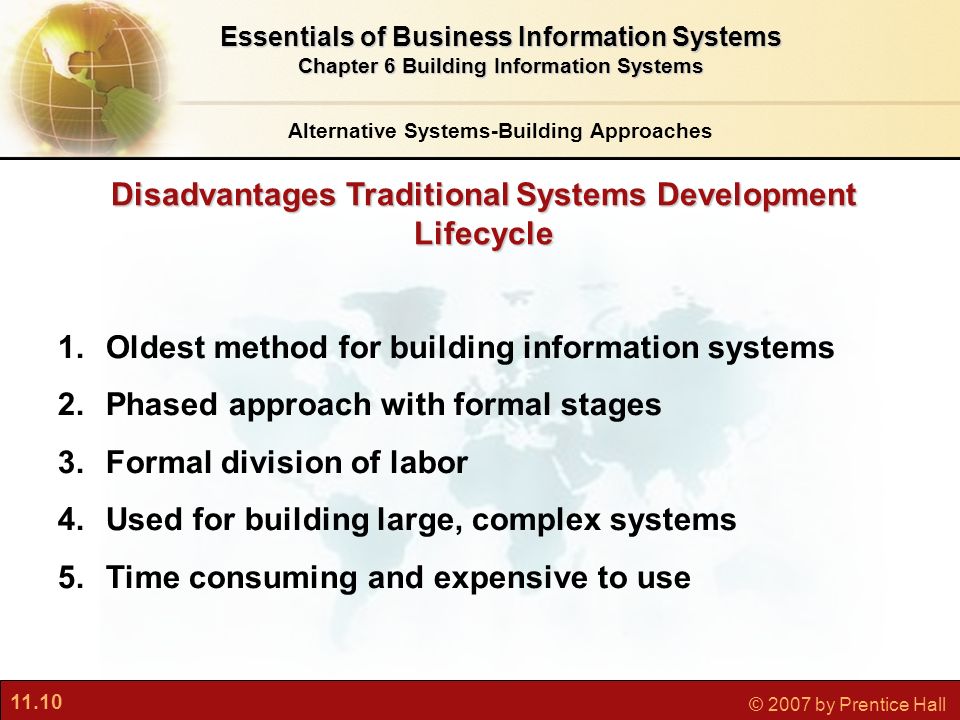 Essentials of Business Information Systems
Chapter 6 Building Information Systems

Alternative Systems-Building Approaches

Disadvantages Traditional Systems Development Lifecycle

1. Oldest method for building information systems
2. Phased approach with formal stages
3. Formal division of labor
4. Used for building large, complex systems
5. Time consuming and expensive to use

11.10

© 2007 by Prentice Hall